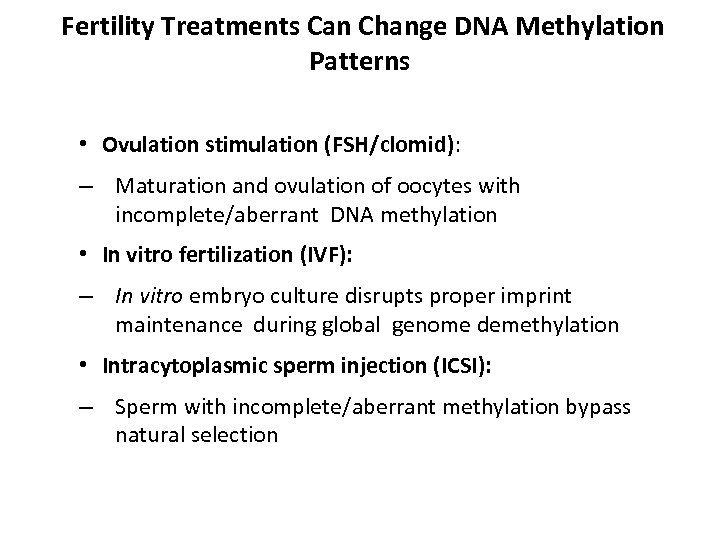 Fertility Treatments Can Change DNA Methylation Patterns

• Ovulation stimulation (FSH/clomid):

– Maturation and ovulation of oocytes with incomplete/aberrant DNA methylation

• In vitro fertilization (IVF):

– In vitro embryo culture disrupts proper imprint maintenance during global genome demethylation

• Intracytoplasmic sperm injection (ICSI):

– Sperm with incomplete/aberrant methylation bypass natural selection